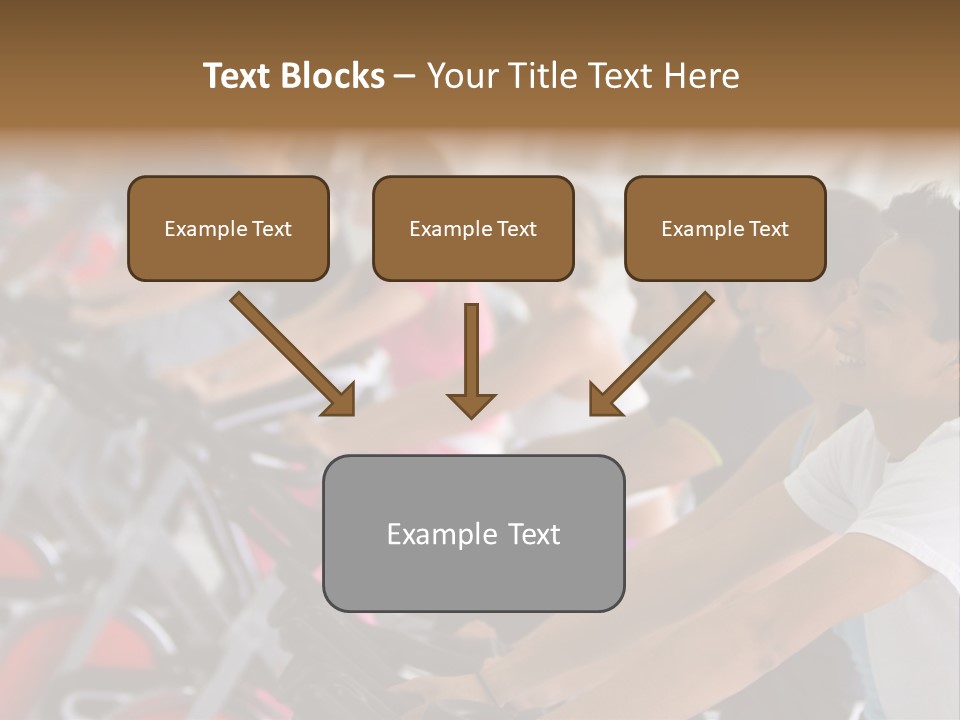 Text Blocks – Your Title Text Here

Example Text

Example Text

Example Text

Example Text